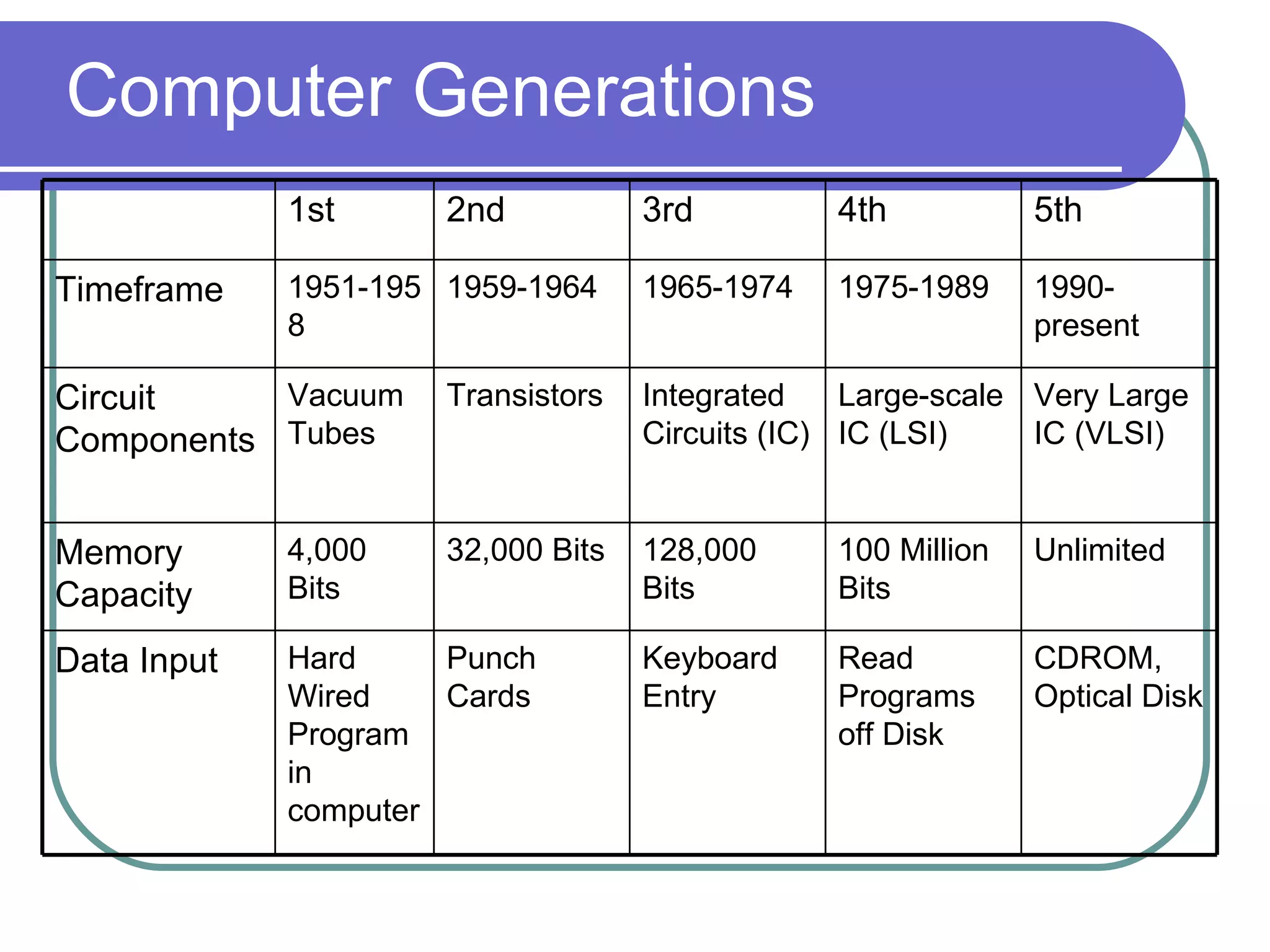 Computer Generations

| | 1st | 2nd | 3rd | 4th | 5th |
|---|---|---|---|---|---|
| Timeframe | 1951-1958 | 1959-1964 | 1965-1974 | 1975-1989 | 1990-present |
| Circuit Components | Vacuum Tubes | Transistors | Integrated Circuits (IC) | Large-scale IC (LSI) | Very Large IC (VLSI) |
| Memory Capacity | 4,000 Bits | 32,000 Bits | 128,000 Bits | 100 Million Bits | Unlimited |
| Data Input | Hard Wired Program in computer | Punch Cards | Keyboard Entry | Read Programs off Disk | CDROM, Optical Disk |